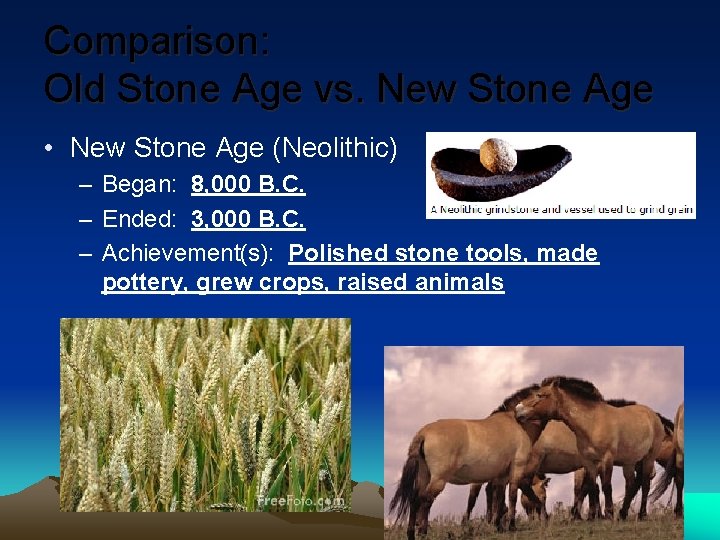 Comparison:
Old Stone Age vs. New Stone Age

• New Stone Age (Neolithic)
– Began: 8,000 B.C.
– Ended: 3,000 B.C.
– Achievement(s): Polished stone tools, made pottery, grew crops, raised animals

A Neolithic grindstone and vessel used to grind grain

FreeFoto.com